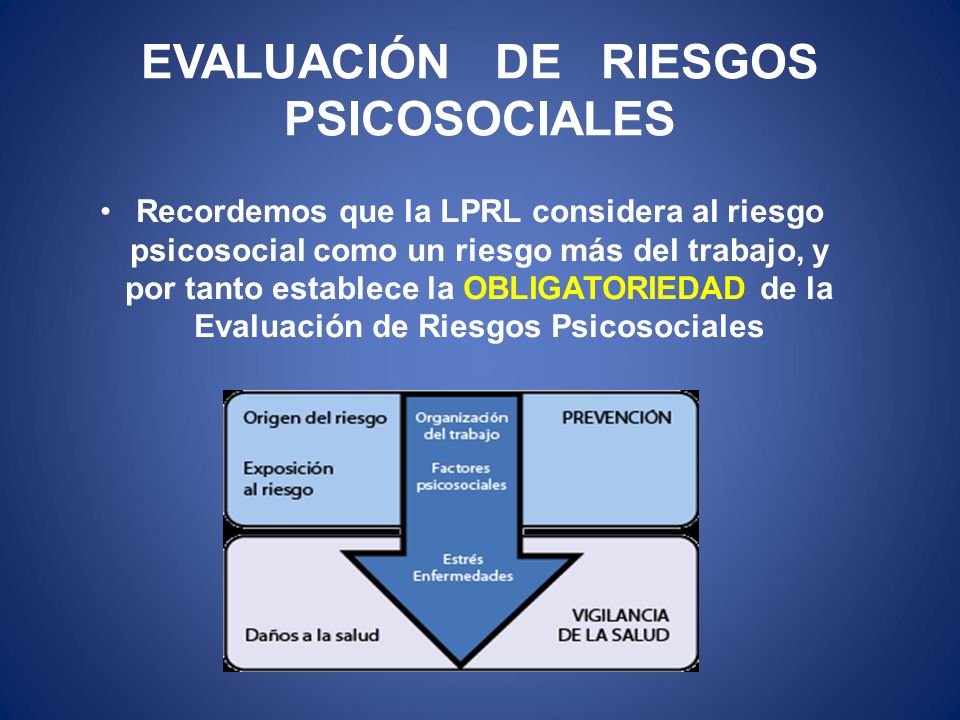 EVALUACIÓN DE RIESGOS PSICOSOCIALES

• Recordemos que la LPRL considera al riesgo psicosocial como un riesgo más del trabajo, y por tanto establece la OBLIGATORIEDAD de la Evaluación de Riesgos Psicosociales

Origen del riesgo

Exposición al riesgo

Organización del trabajo

Factores psicosociales

PREVENCIÓN

Estrés Enfermedades

Daños a la salud

VIGILANCIA DE LA SALUD